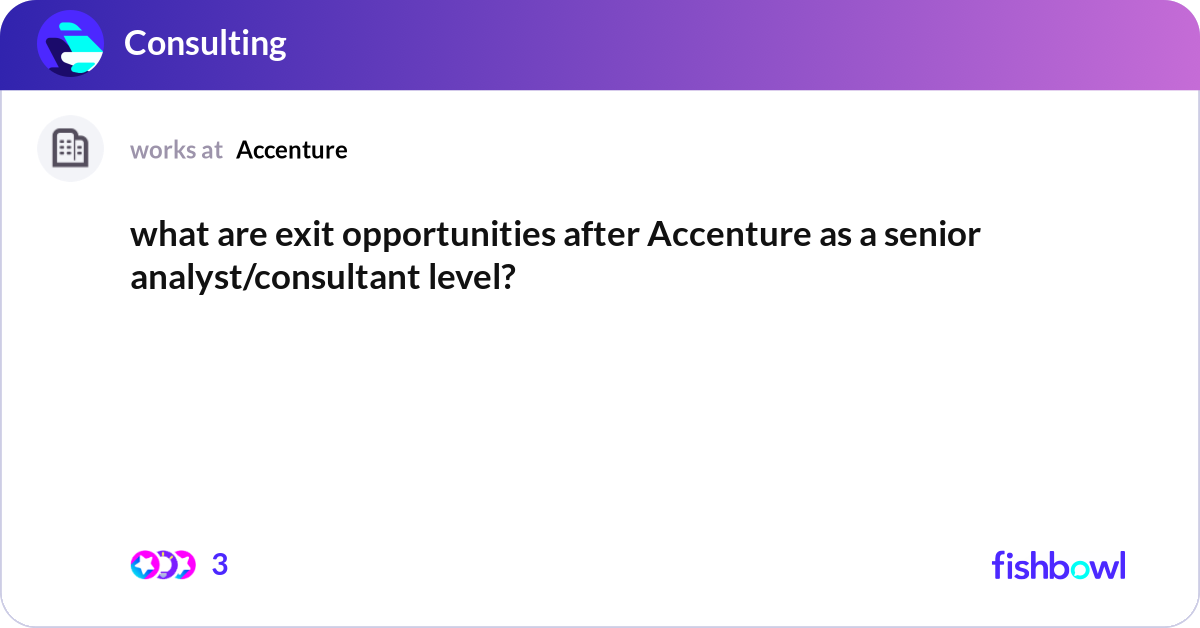 Consulting

works at Accenture

what are exit opportunities after Accenture as a senior analyst/consultant level?

3

fishbowl